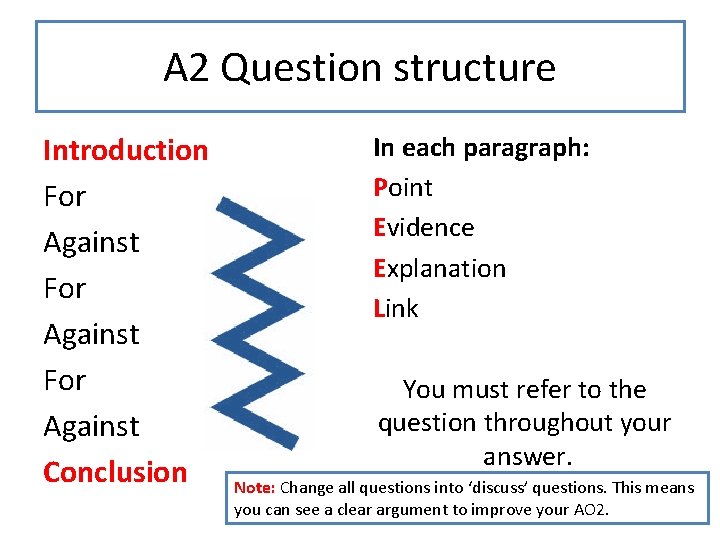 A2 Question structure

Introduction
For
Against
For
Against
For
Against
Conclusion

In each paragraph:
Point
Evidence
Explanation
Link

You must refer to the question throughout your answer.

Note: Change all questions into 'discuss' questions. This means you can see a clear argument to improve your AO2.